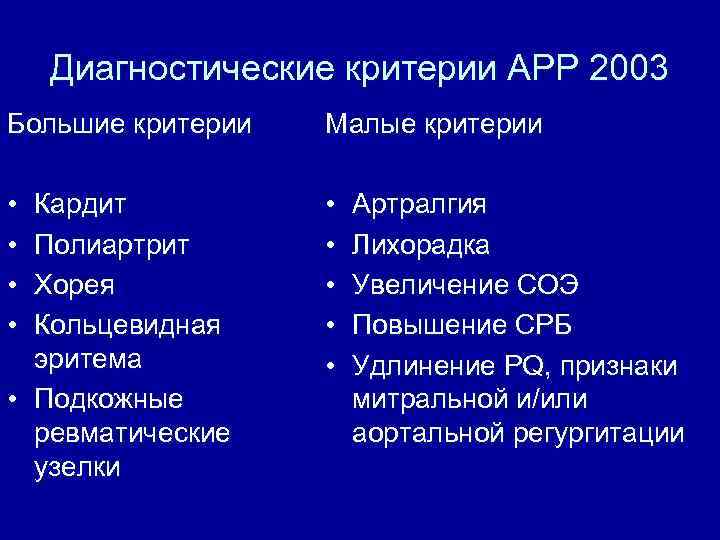 Диагностические критерии АРР 2003

Большие критерии

• Кардит
• Полиартрит
• Хорея
• Кольцевидная эритема
• Подкожные ревматические узелки

Малые критерии

• Артралгия
• Лихорадка
• Увеличение СОЭ
• Повышение СРБ
• Удлинение PQ, признаки митральной и/или аортальной регургитации